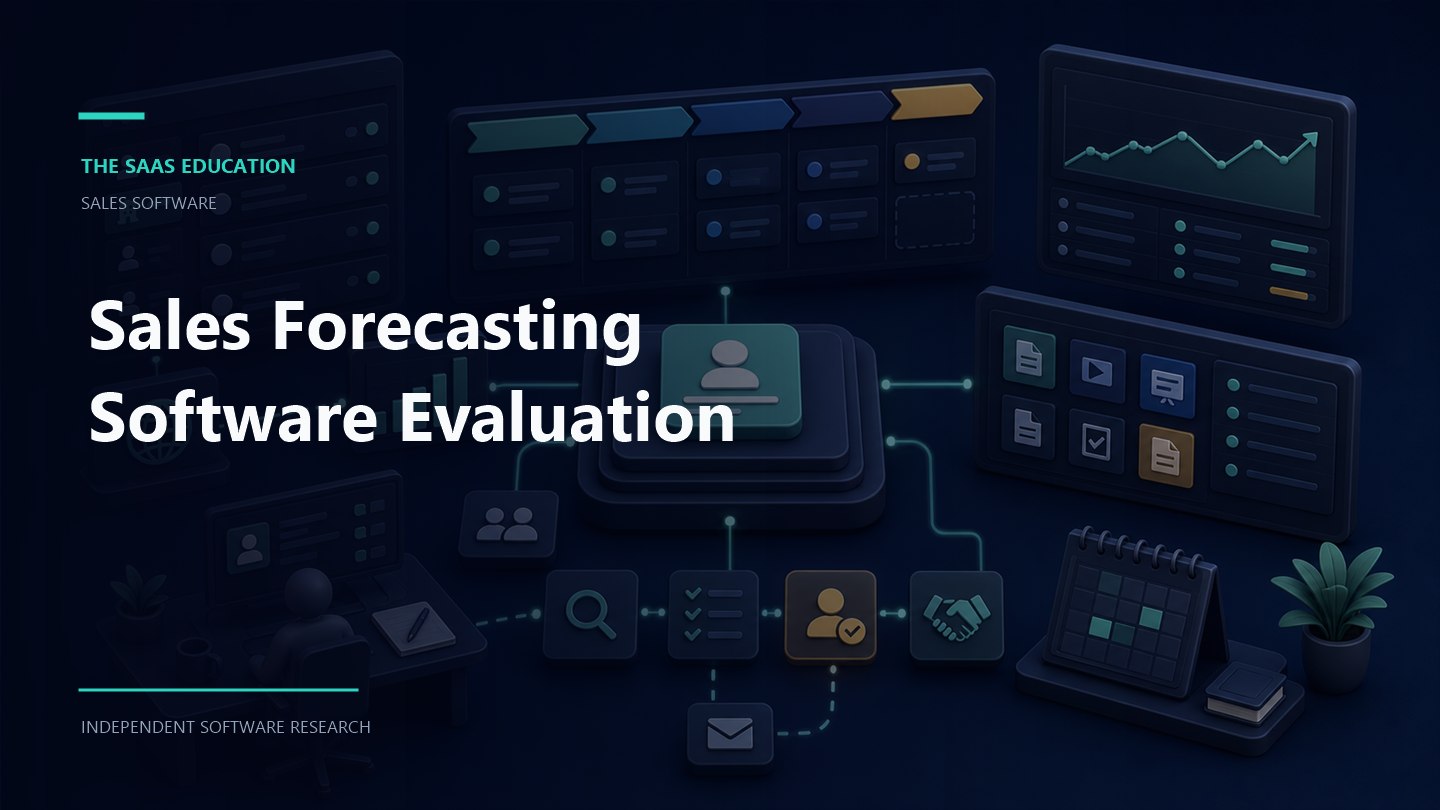 THE SAAS EDUCATION

SALES SOFTWARE

Sales Forecasting Software Evaluation

INDEPENDENT SOFTWARE RESEARCH